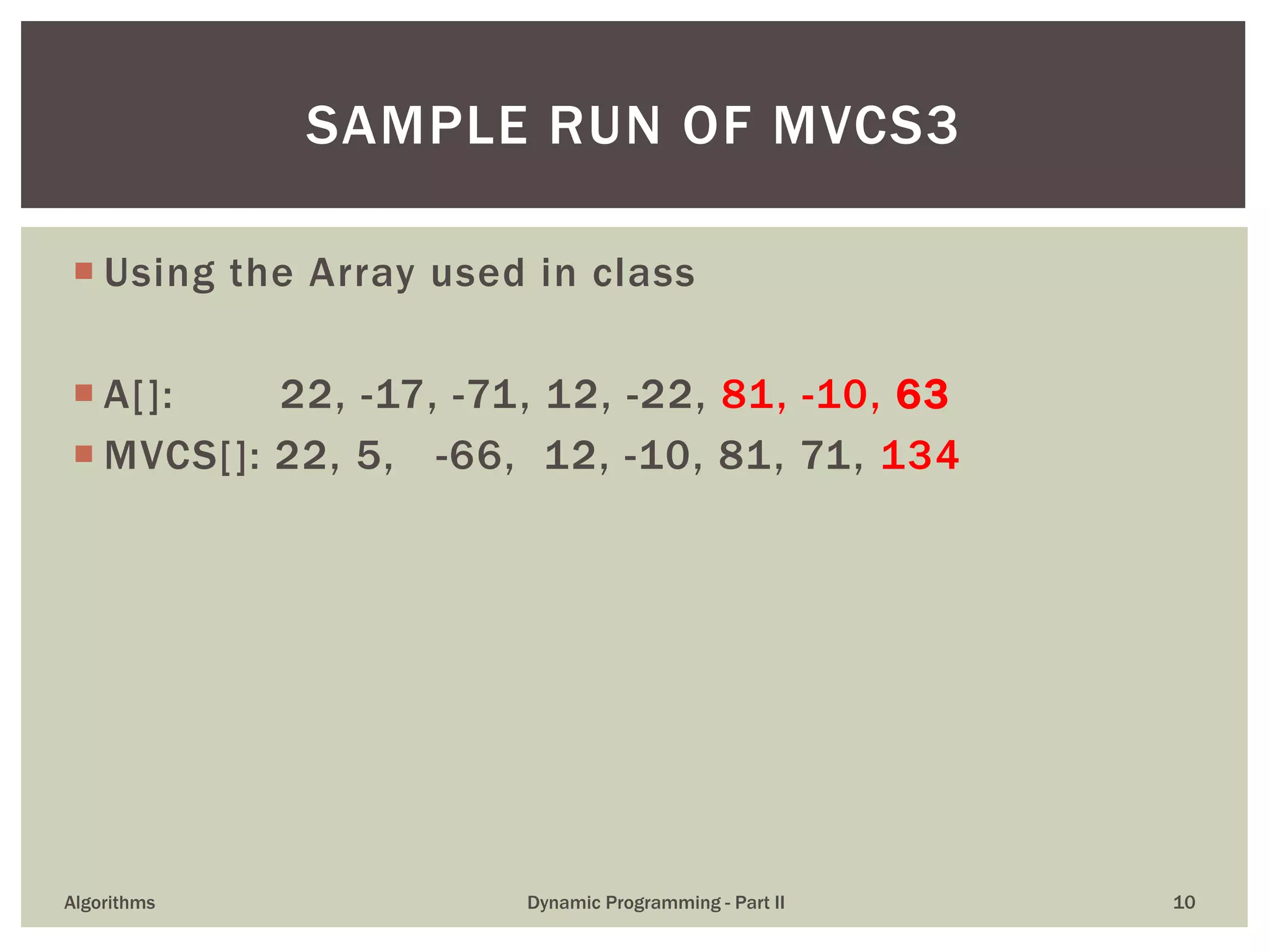 SAMPLE RUN OF MVCS3

Using the Array used in class

A[]: 22, -17, -71, 12, -22, 81, -10, 63

MVCS[]: 22, 5, -66, 12, -10, 81, 71, 134

Algorithms

Dynamic Programming - Part II

10